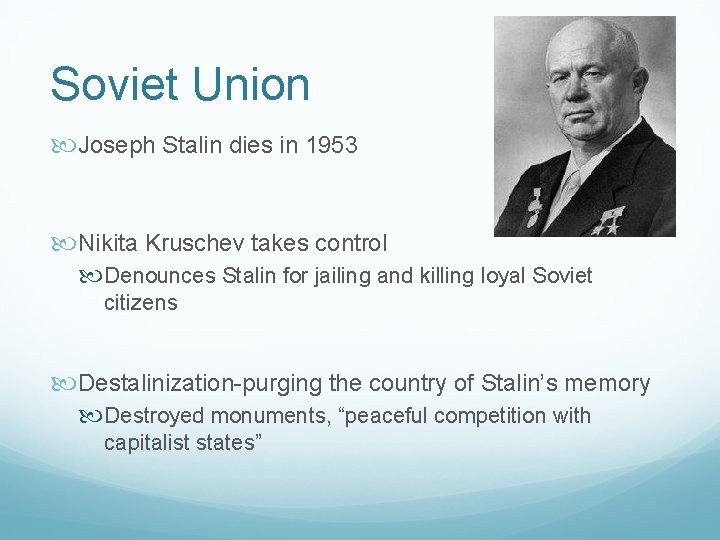 Soviet Union

Joseph Stalin dies in 1953

Nikita Kruschev takes control

Denounces Stalin for jailing and killing loyal Soviet citizens

Destalinization-purging the country of Stalin’s memory

Destroyed monuments, “peaceful competition with capitalist states”